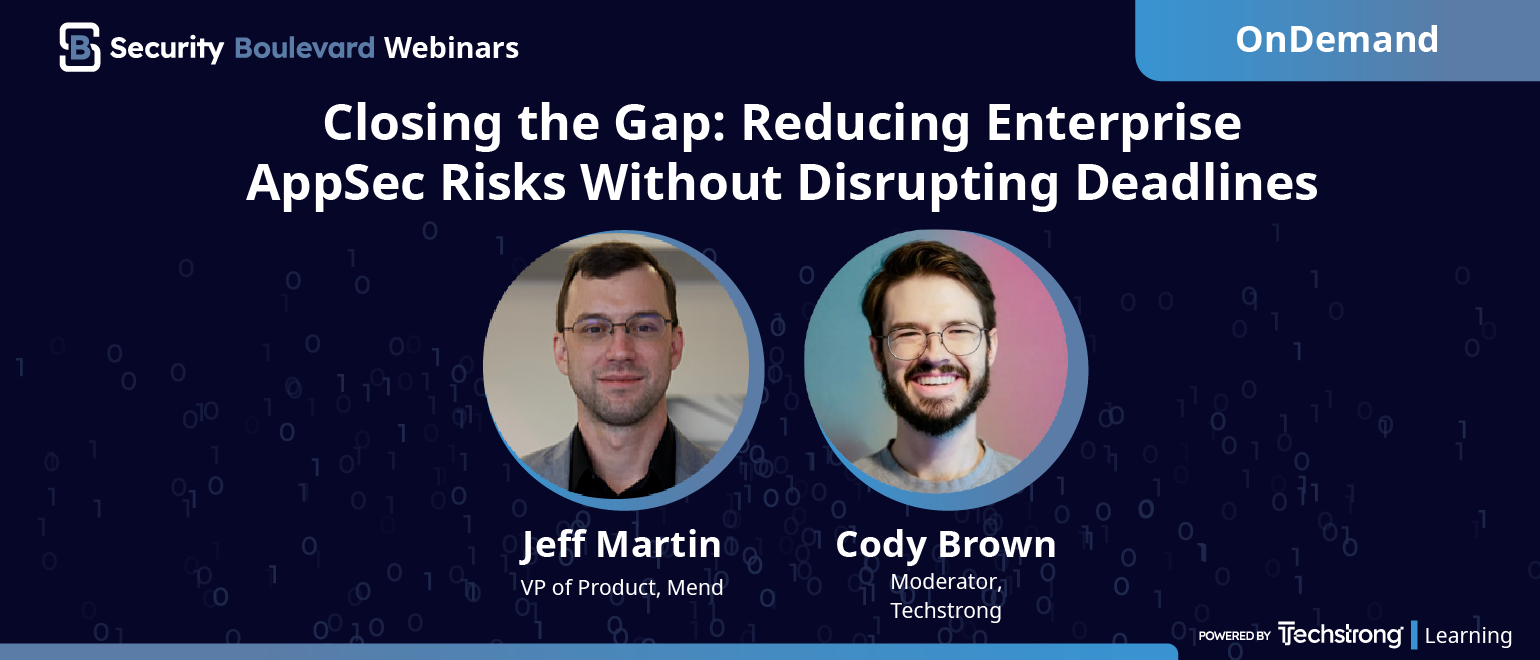 Security Boulevard Webinars

OnDemand

Closing the Gap: Reducing Enterprise AppSec Risks Without Disrupting Deadlines

Jeff Martin
VP of Product, Mend

Cody Brown
Moderator, Techstrong

POWERED BY Techstrong | Learning